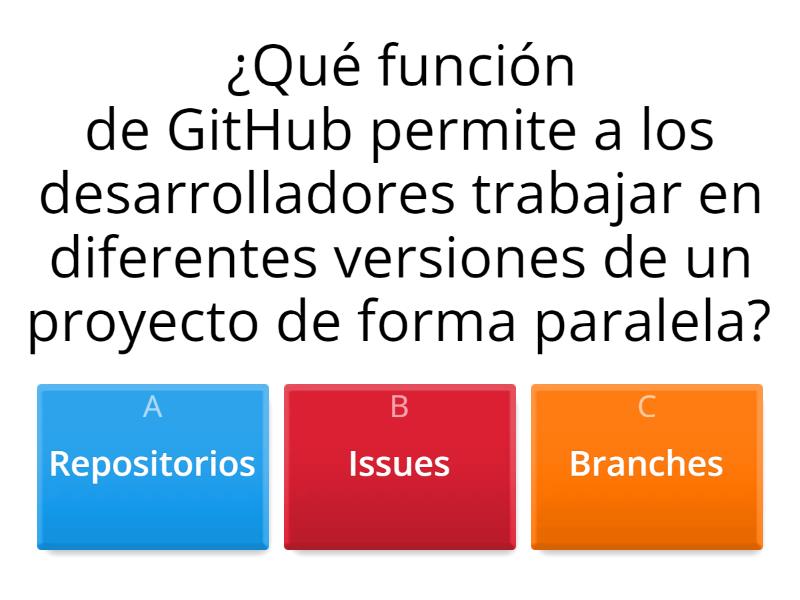 ¿Qué función de GitHub permite a los desarrolladores trabajar en diferentes versiones de un proyecto de forma paralela?

A
Repositorios

B
Issues

C
Branches